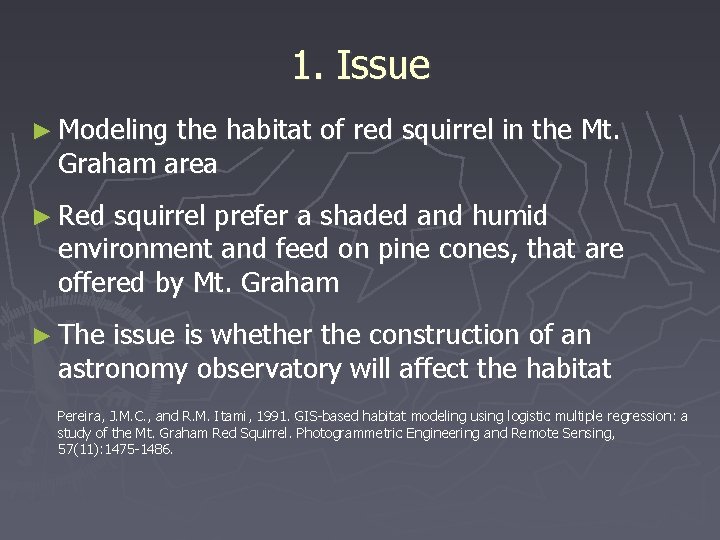 1. Issue

► Modeling the habitat of red squirrel in the Mt. Graham area

► Red squirrel prefer a shaded and humid environment and feed on pine cones, that are offered by Mt. Graham

► The issue is whether the construction of an astronomy observatory will affect the habitat

Pereira, J.M.C., and R.M. Itami, 1991. GIS-based habitat modeling using logistic multiple regression: a study of the Mt. Graham Red Squirrel. Photogrammetric Engineering and Remote Sensing, 57(11):1475-1486.